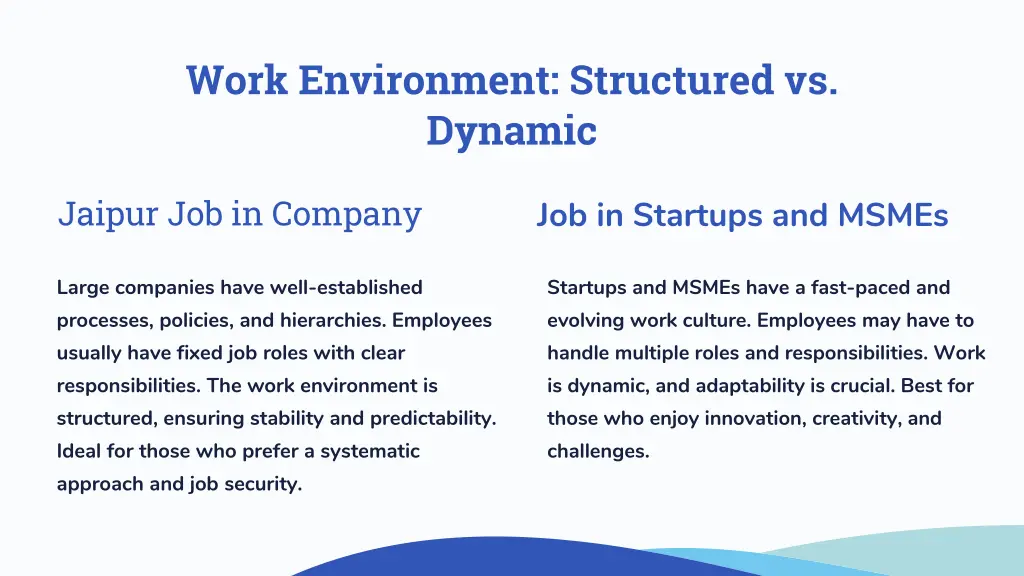 Work Environment: Structured vs. Dynamic

Jaipur Job in Company

Large companies have well-established processes, policies, and hierarchies. Employees usually have fixed job roles with clear responsibilities. The work environment is structured, ensuring stability and predictability. Ideal for those who prefer a systematic approach and job security.

Job in Startups and MSMEs

Startups and MSMEs have a fast-paced and evolving work culture. Employees may have to handle multiple roles and responsibilities. Work is dynamic, and adaptability is crucial. Best for those who enjoy innovation, creativity, and challenges.